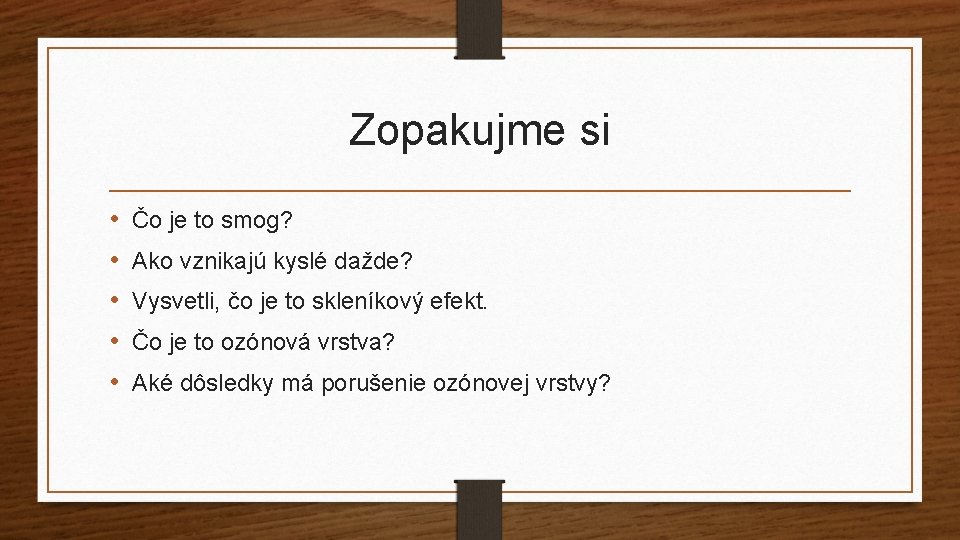 Zopakujme si

• Čo je to smog?
• Ako vznikajú kyslé dažde?
• Vysvetli, čo je to skleníkový efekt.
• Čo je to ozónová vrstva?
• Aké dôsledky má porušenie ozónovej vrstvy?